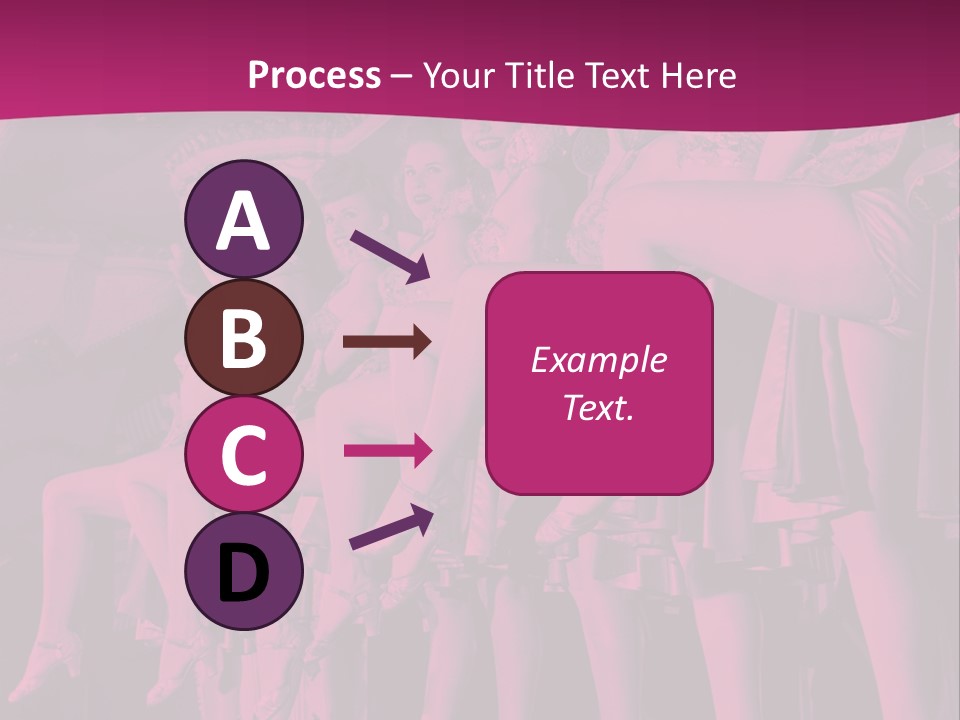 Process – Your Title Text Here

A

B

C

D

Example Text.